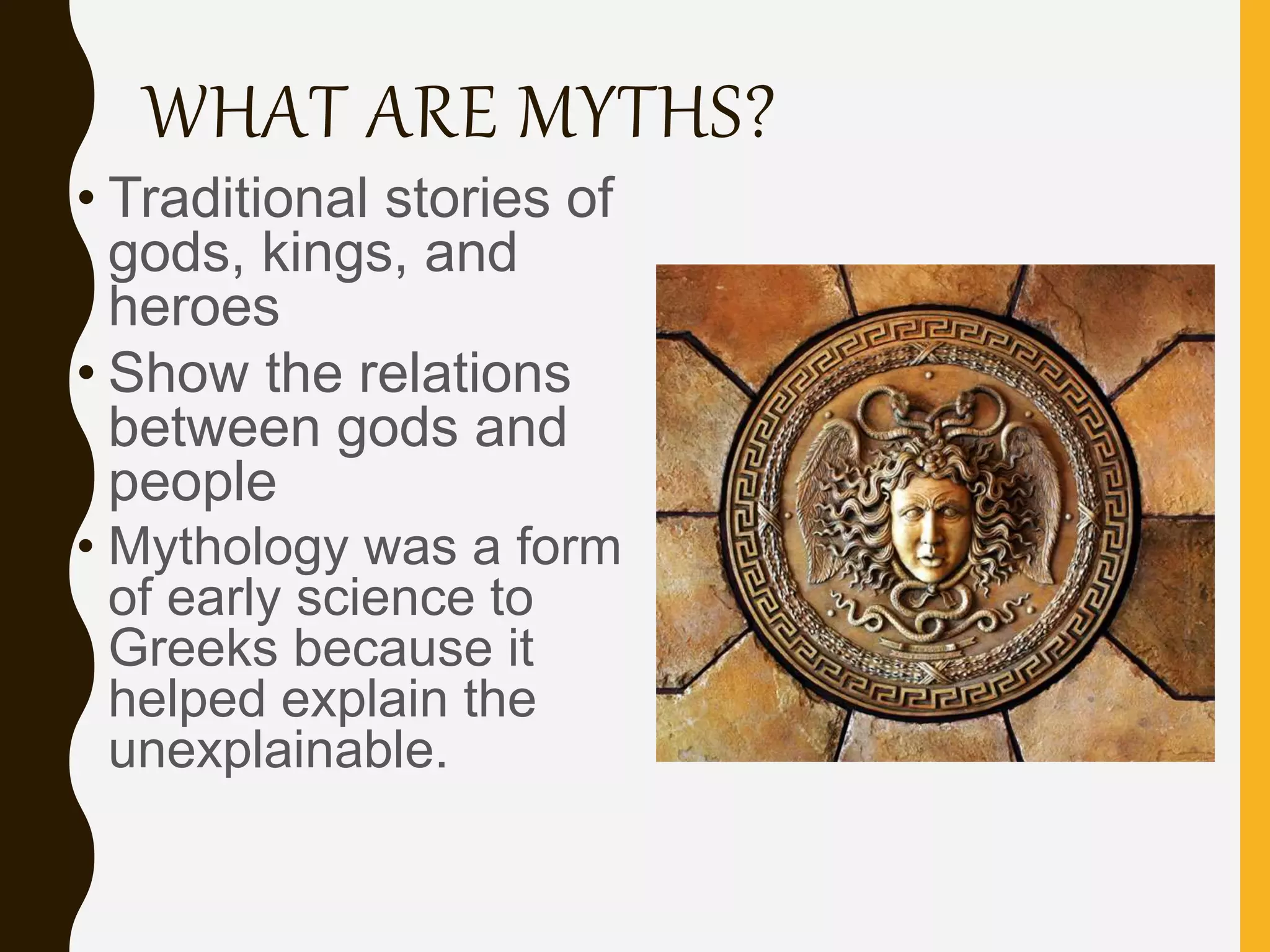 WHAT ARE MYTHS?

• Traditional stories of gods, kings, and heroes
• Show the relations between gods and people
• Mythology was a form of early science to Greeks because it helped explain the unexplainable.